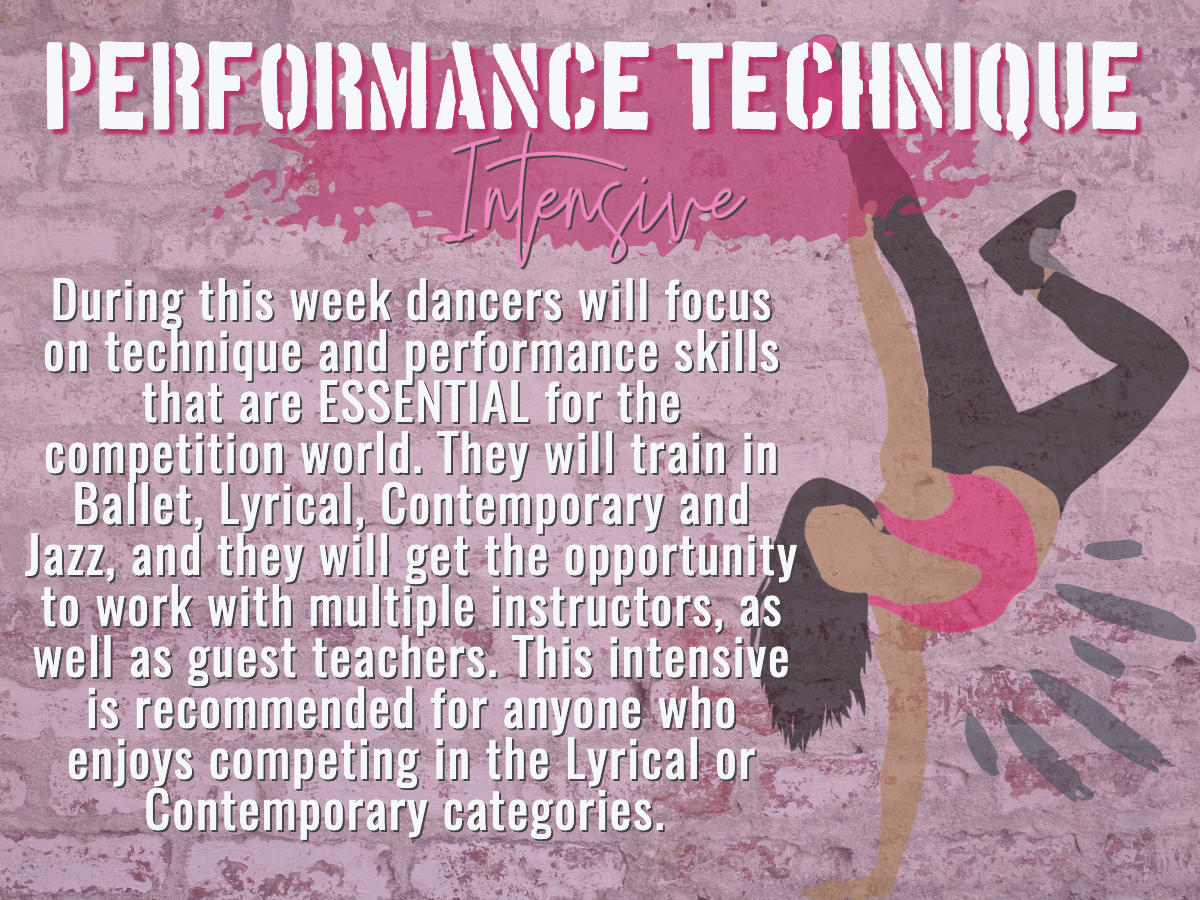 PERFORMANCE TECHNIQUE

Intensive

During this week dancers will focus on technique and performance skills that are ESSENTIAL for the competition world. They will train in Ballet, Lyrical, Contemporary and Jazz, and they will get the opportunity to work with multiple instructors, as well as guest teachers. This intensive is recommended for anyone who enjoys competing in the Lyrical or Contemporary categories.